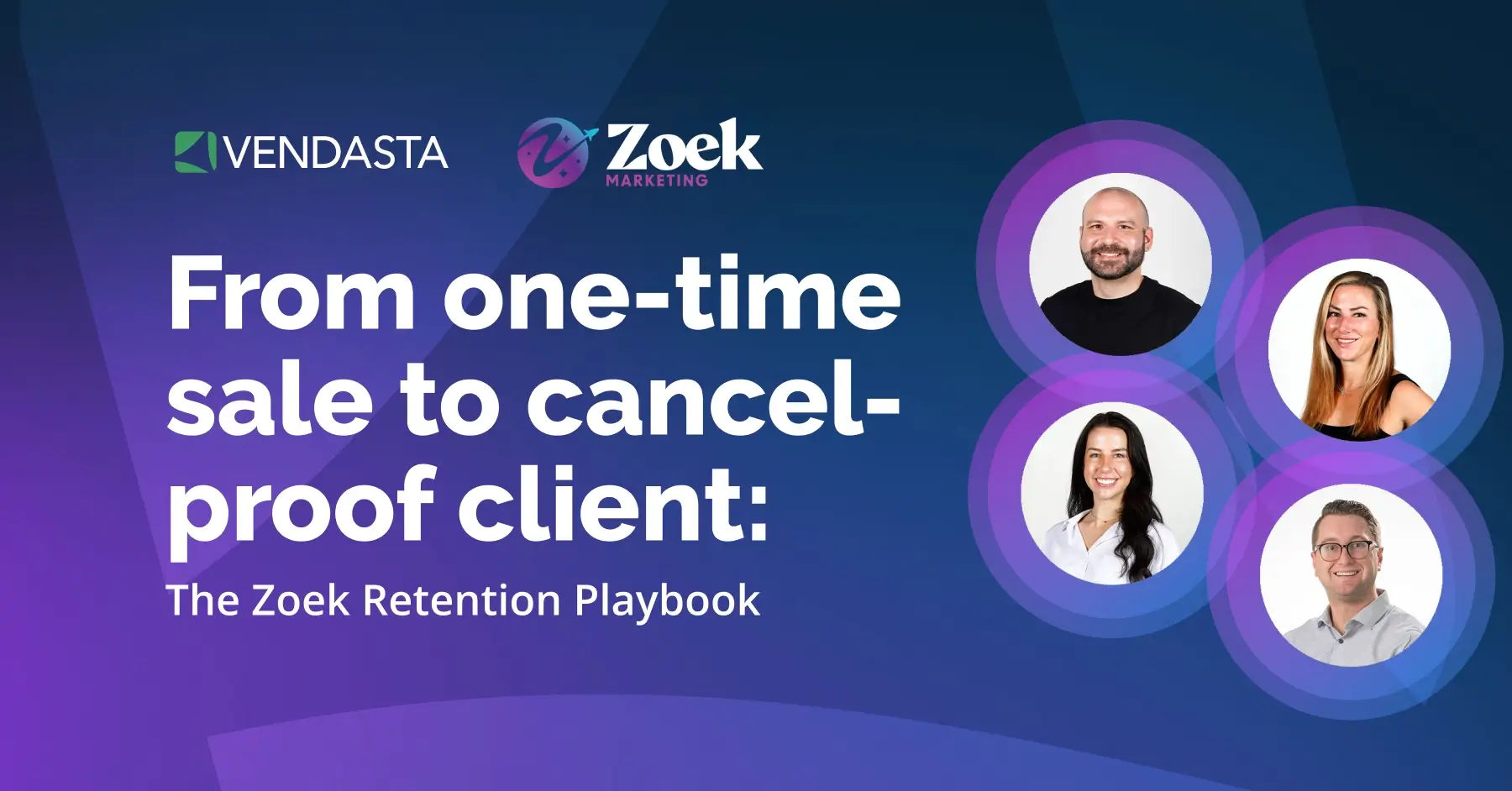 VENDASTA

Zoek
MARKETING

From one-time sale to cancel-proof client:

The Zoek Retention Playbook